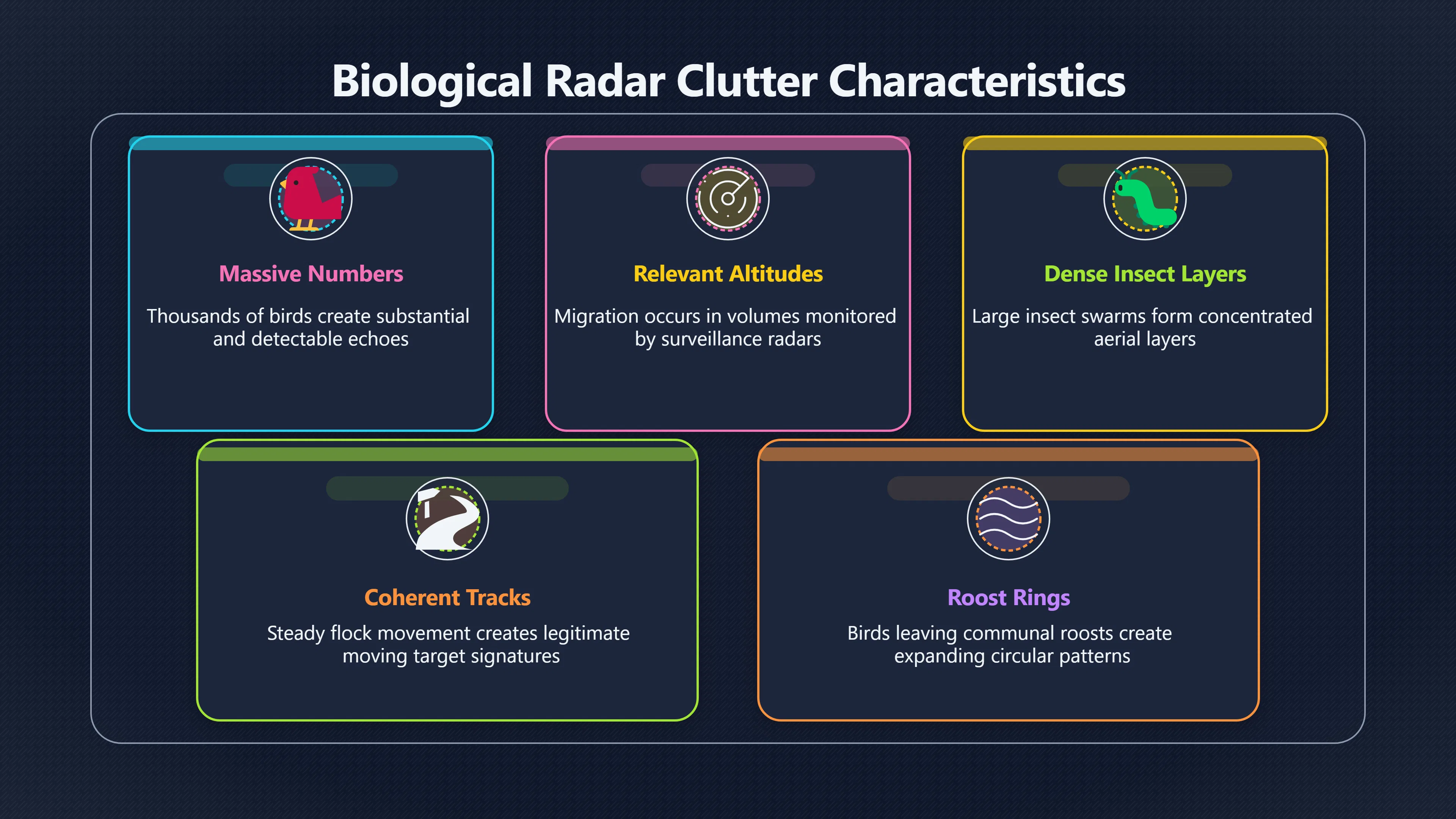 Biological Radar Clutter Characteristics

Massive Numbers

Thousands of birds create substantial and detectable echoes

Relevant Altitudes

Migration occurs in volumes monitored by surveillance radars

Dense Insect Layers

Large insect swarms form concentrated aerial layers

Coherent Tracks

Steady flock movement creates legitimate moving target signatures

Roost Rings

Birds leaving communal roosts create expanding circular patterns